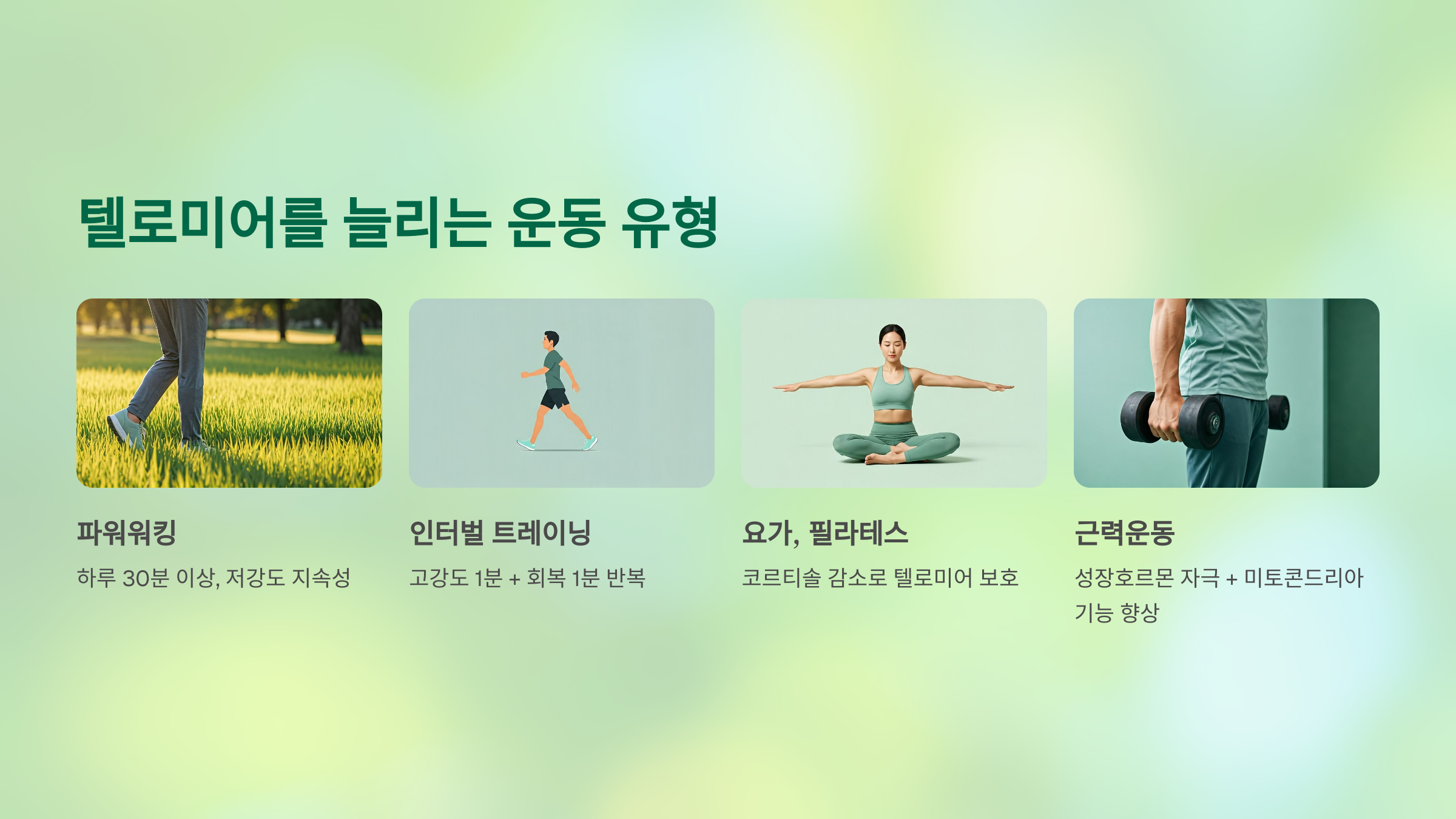 텔로미어를 늘리는 운동 유형

파워워킹

하루 30분 이상, 저강도 지속성

인터벌 트레이닝

고강도 1분 + 회복 1분 반복

요가, 필라테스

코르티솔 감소로 텔로미어 보호

근력운동

성장호르몬 자극 + 미토콘드리아 기능 향상